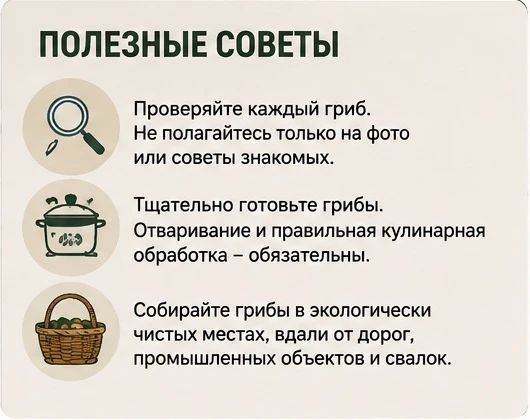 ПОЛЕЗНЫЕ СОВЕТЫ

Проверяйте каждый гриб. Не полагайтесь только на фото или советы знакомых.

Тщательно готовьте грибы. Отваривание и правильная кулинарная обработка – обязательны.

Собирайте грибы в экологически чистых местах, вдали от дорог, промышленных объектов и свалок.